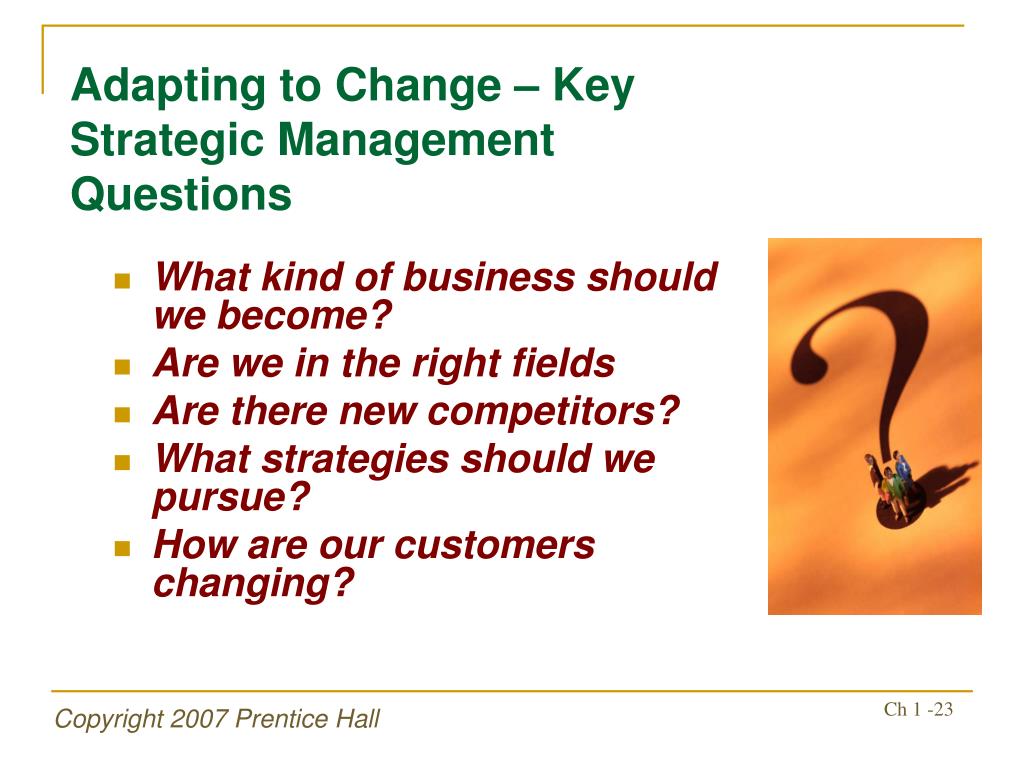 Adapting to Change – Key Strategic Management Questions

- What kind of business should we become?
- Are we in the right fields
- Are there new competitors?
- What strategies should we pursue?
- How are our customers changing?

Copyright 2007 Prentice Hall

Ch 1 -23